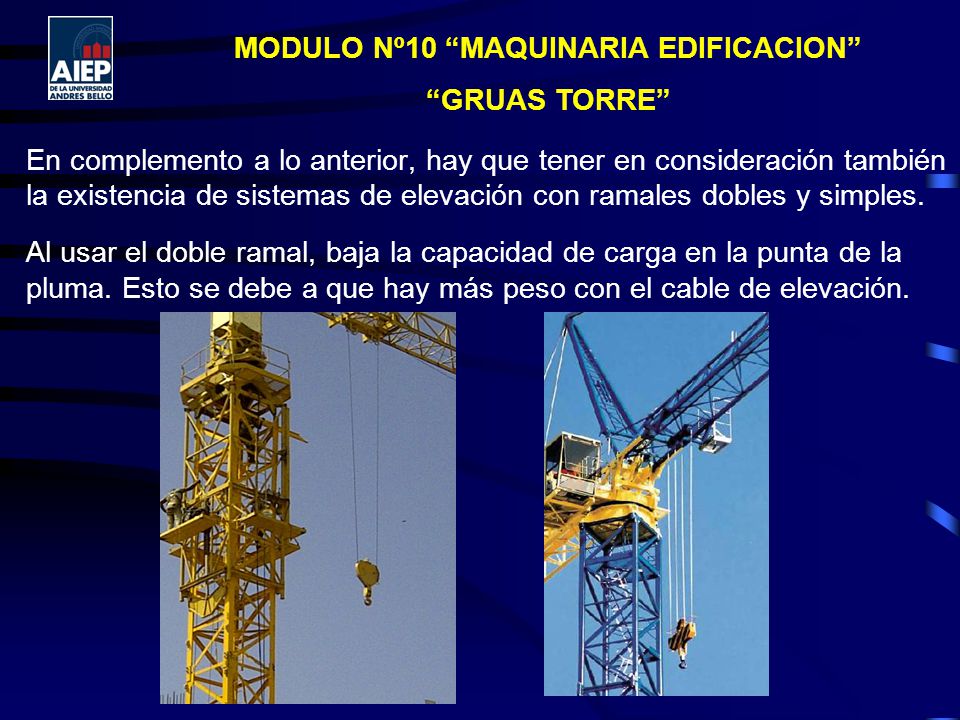 AIEP
DE LA UNIVERSIDAD ANDRES BELLO

MODULO Nº10 “MAQUINARIA EDIFICACION”

“GRUAS TORRE”

En complemento a lo anterior, hay que tener en consideración también la existencia de sistemas de elevación con ramales dobles y simples.

Al usar el doble ramal, baja la capacidad de carga en la punta de la pluma. Esto se debe a que hay más peso con el cable de elevación.